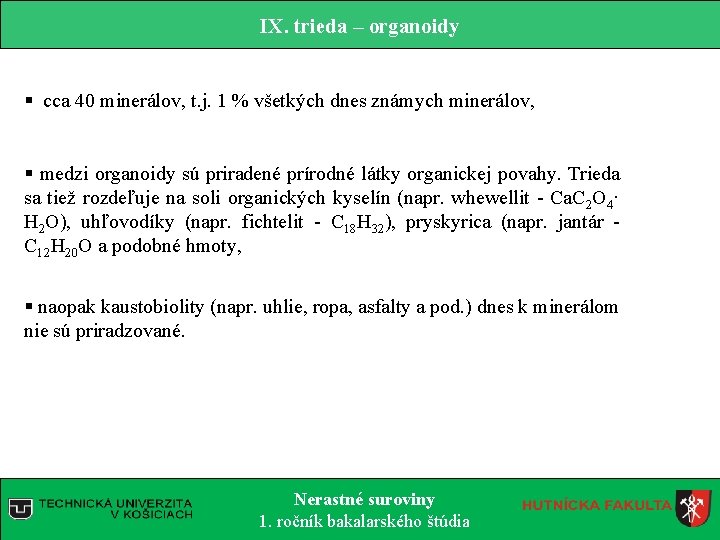 IX. trieda – organoidy

▪ cca 40 minerálov, t.j. 1 % všetkých dnes známych minerálov,

▪ medzi organoidy sú priradené prírodné látky organickej povahy. Trieda sa tiež rozdeľuje na soli organických kyselín (napr. whewellit - $CaC_2O_4 \cdot H_2O$), uhľovodíky (napr. fichtelit - $C_{18}H_{32}$), pryskyrica (napr. jantár - $C_{12}H_{20}O$ a podobné hmoty,

▪ naopak kaustobiolity (napr. uhlie, ropa, asfalty a pod.) dnes k minerálom nie sú priradzované.

TECHNICKÁ UNIVERZITA V KOŠICIACH

Nerastné suroviny
1. ročník bakalarského štúdia

HUTNÍCKA FAKULTA